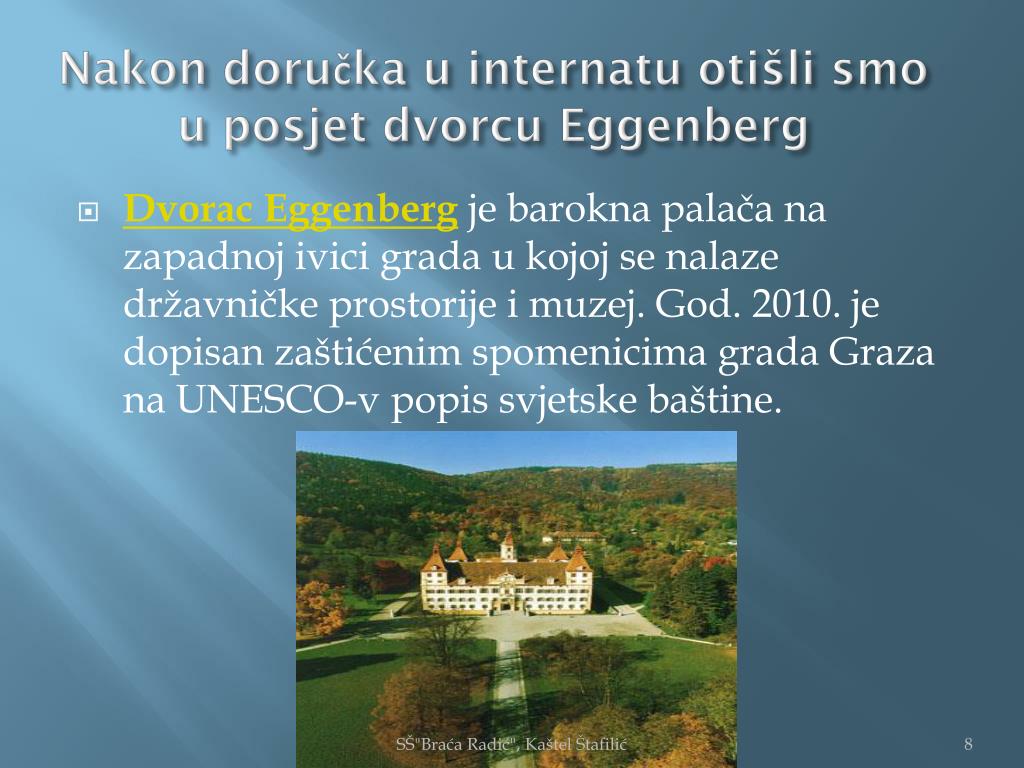 Nakon doručka u internatu otišli smo u posjet dvorcu Eggenberg

Dvorac Eggenberg je barokna palača na zapadnoj ivici grada u kojoj se nalaze državničke prostorije i muzej. God. 2010. je dopisan zaštićenim spomenicima grada Graza na UNESCO-v popis svjetske baštine.

SŠ"Braća Radić", Kaštel Štafilić

8